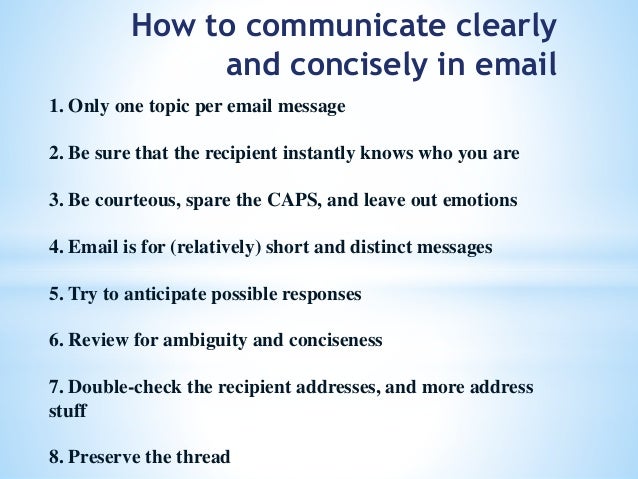 How to communicate clearly and concisely in email

1. Only one topic per email message

2. Be sure that the recipient instantly knows who you are

3. Be courteous, spare the CAPS, and leave out emotions

4. Email is for (relatively) short and distinct messages

5. Try to anticipate possible responses

6. Review for ambiguity and conciseness

7. Double-check the recipient addresses, and more address stuff

8. Preserve the thread